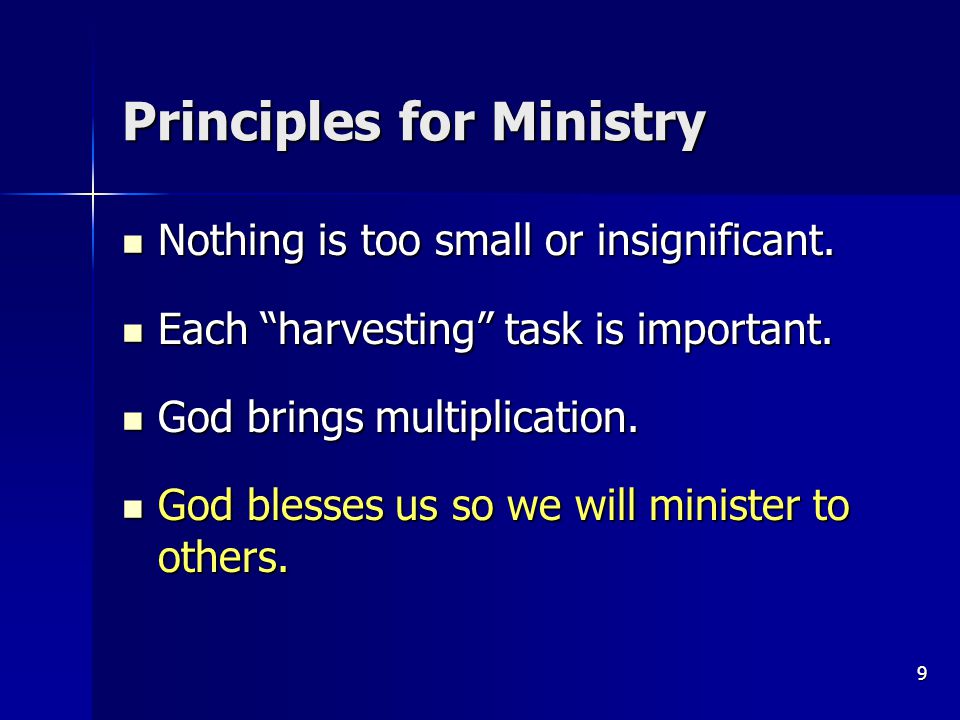 Principles for Ministry

- Nothing is too small or insignificant.
- Each “harvesting” task is important.
- God brings multiplication.
- God blesses us so we will minister to others.

9